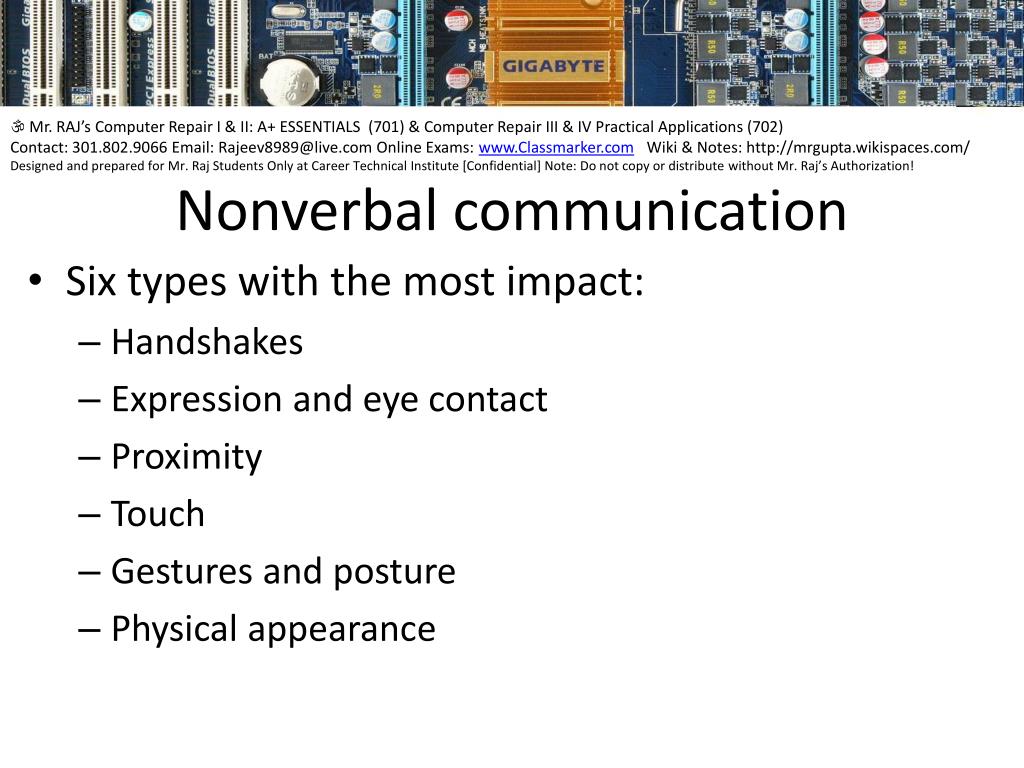 GIGABYTE

ॐ Mr. RAJ's Computer Repair I & II: A+ ESSENTIALS (701) & Computer Repair III & IV Practical Applications (702)
Contact: 301.802.9066 Email: Rajeev8989@live.com Online Exams: www.Classmarker.com Wiki & Notes: http://mrgupta.wikispaces.com/
Designed and prepared for Mr. Raj Students Only at Career Technical Institute [Confidential] Note: Do not copy or distribute without Mr. Raj's Authorization!

Nonverbal communication

• Six types with the most impact:
– Handshakes
– Expression and eye contact
– Proximity
– Touch
– Gestures and posture
– Physical appearance